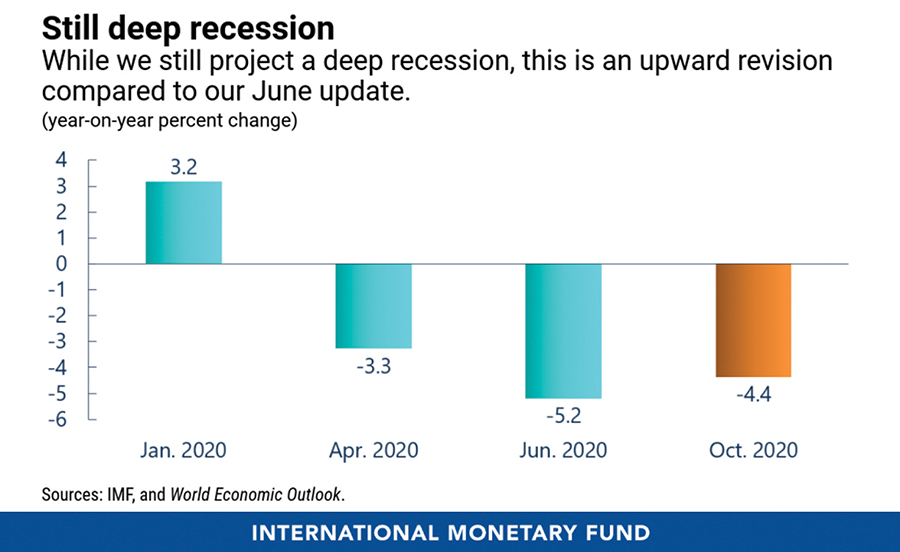 Still deep recession
While we still project a deep recession, this is an upward revision compared to our June update.
(year-on-year percent change)

4
3
2
1
0
-1
-2
-3
-4
-5
-6

3.2
-3.3
-5.2
-4.4

Jan. 2020
Apr. 2020
Jun. 2020
Oct. 2020

Sources: IMF, and World Economic Outlook.

INTERNATIONAL MONETARY FUND